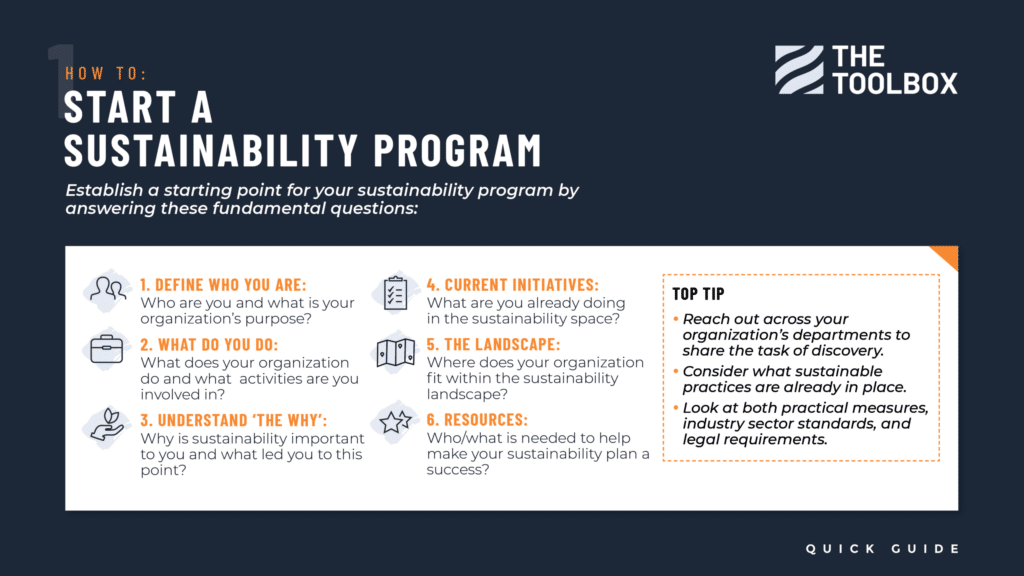 1

HOW TO:

START A SUSTAINABILITY PROGRAM

THE TOOLBOX

Establish a starting point for your sustainability program by answering these fundamental questions:

1. DEFINE WHO YOU ARE:
Who are you and what is your organization's purpose?

2. WHAT DO YOU DO:
What does your organization do and what activities are you involved in?

3. UNDERSTAND 'THE WHY':
Why is sustainability important to you and what led you to this point?

4. CURRENT INITIATIVES:
What are you already doing in the sustainability space?

5. THE LANDSCAPE:
Where does your organization fit within the sustainability landscape?

6. RESOURCES:
Who/what is needed to help make your sustainability plan a success?

TOP TIP

• Reach out across your organization's departments to share the task of discovery.
• Consider what sustainable practices are already in place.
• Look at both practical measures, industry sector standards, and legal requirements.

QUICK GUIDE